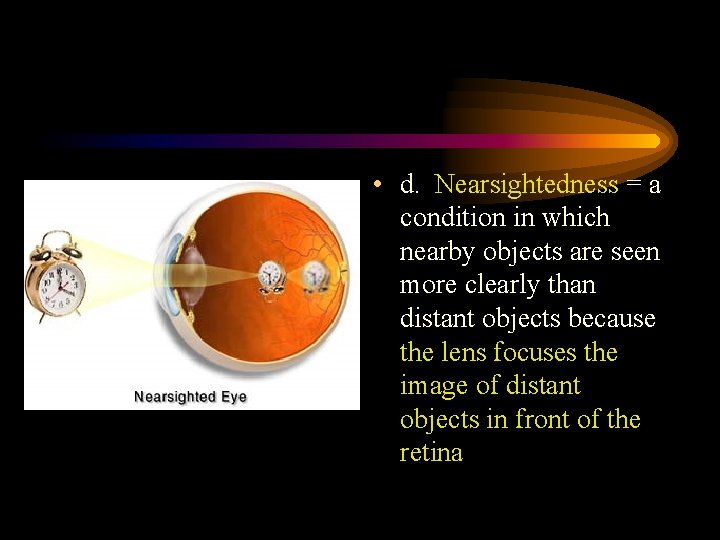 Nearsighted Eye

• d. Nearsightedness = a condition in which nearby objects are seen more clearly than distant objects because the lens focuses the image of distant objects in front of the retina